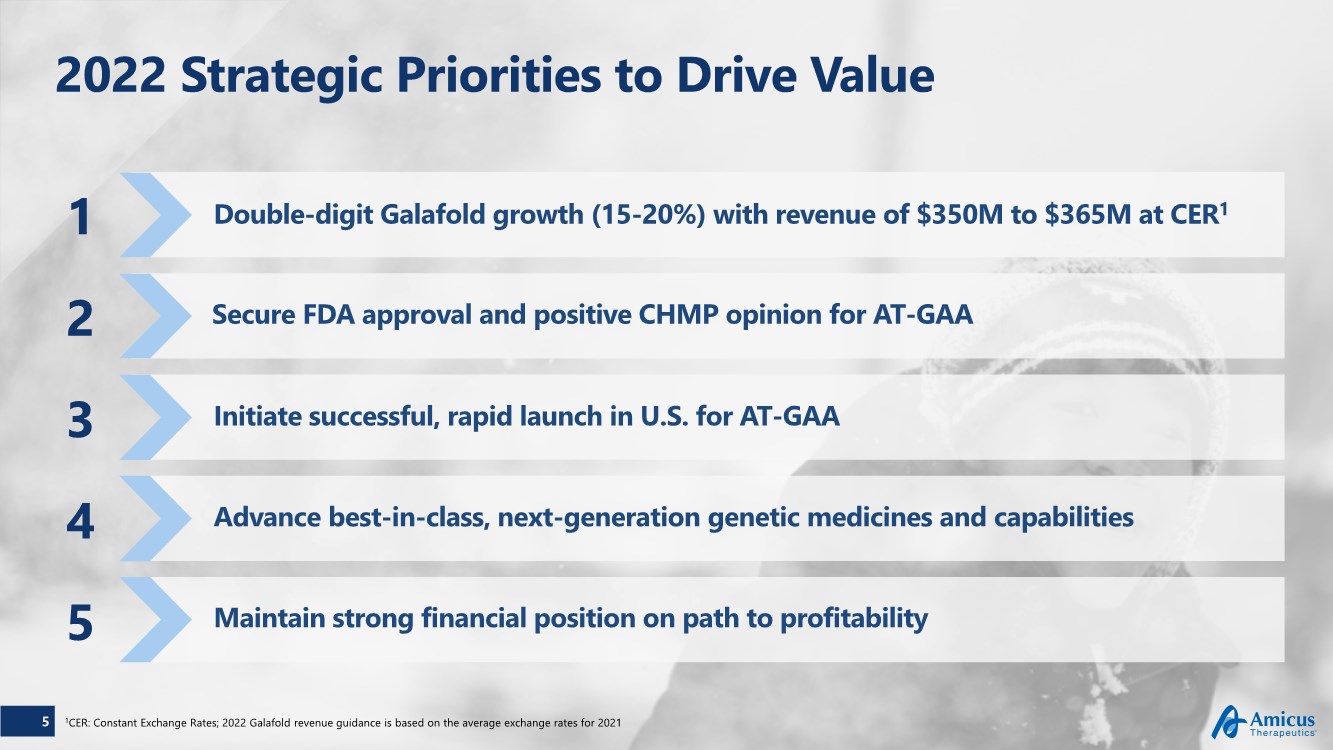 2022 Strategic Priorities to Drive Value

1 Double-digit Galafold growth (15-20%) with revenue of \$350M to \$365M at CER$^1$

2 Secure FDA approval and positive CHMP opinion for AT-GAA

3 Initiate successful, rapid launch in U.S. for AT-GAA

4 Advance best-in-class, next-generation genetic medicines and capabilities

5 Maintain strong financial position on path to profitability

5 $^1$CER: Constant Exchange Rates; 2022 Galafold revenue guidance is based on the average exchange rates for 2021

Amicus Therapeutics®